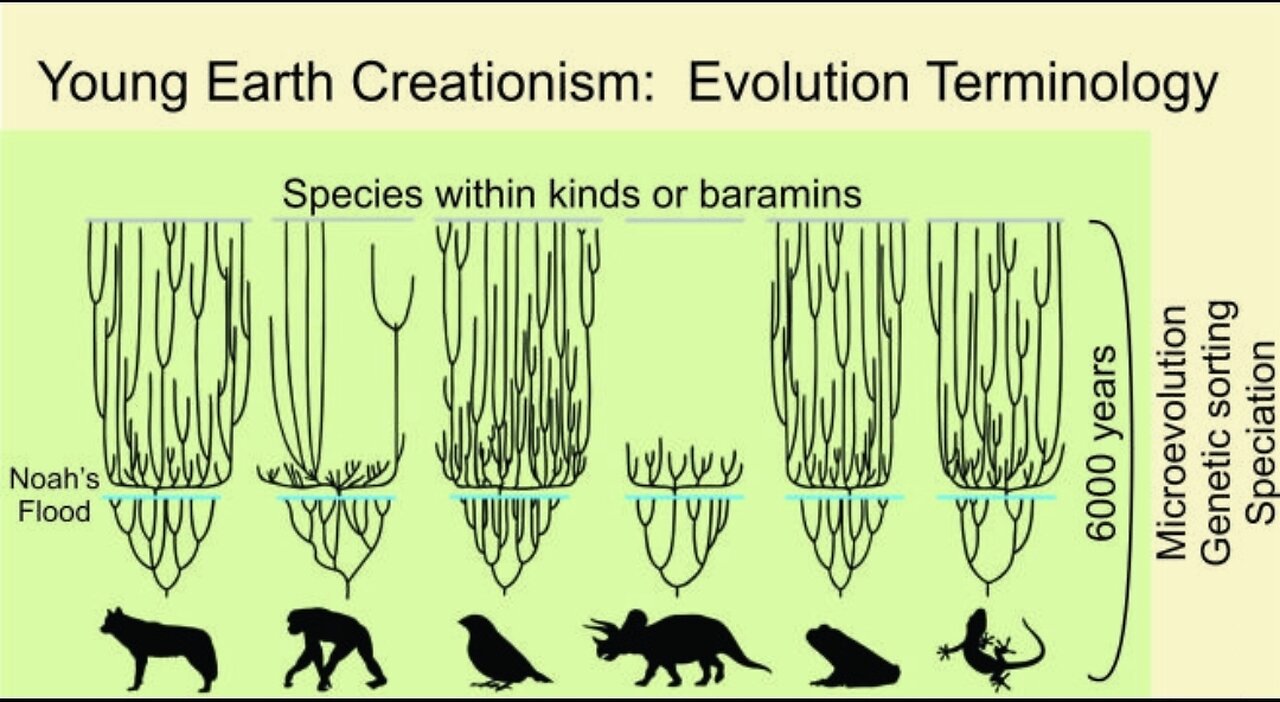 Young Earth Creationism: Evolution Terminology

Species within kinds or baramins

Noah's Flood

6000 years

Microevolution
Genetic sorting
Speciation